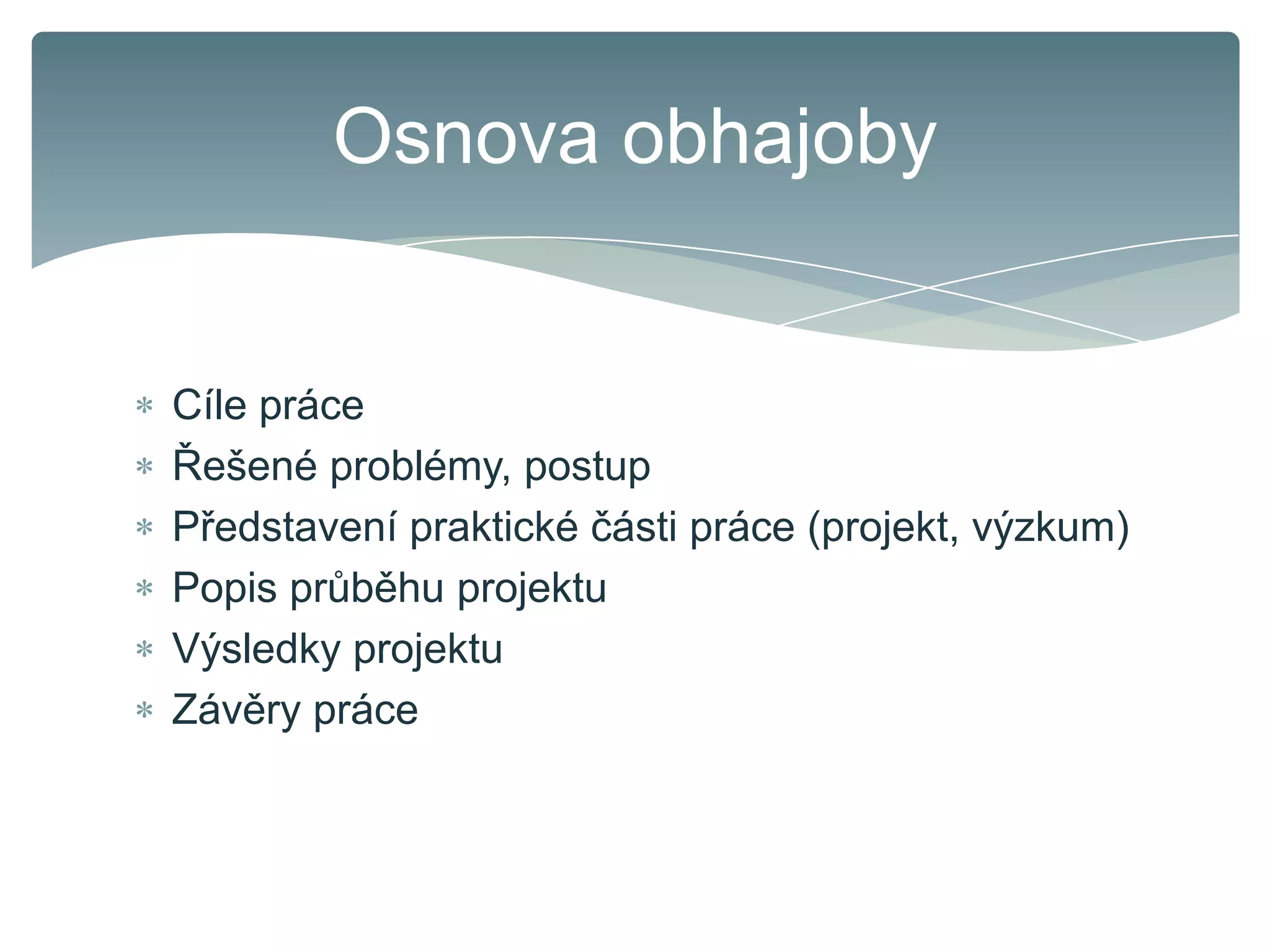 Osnova obhajoby

* Cíle práce
* Řešené problémy, postup
* Představení praktické části práce (projekt, výzkum)
* Popis průběhu projektu
* Výsledky projektu
* Závěry práce